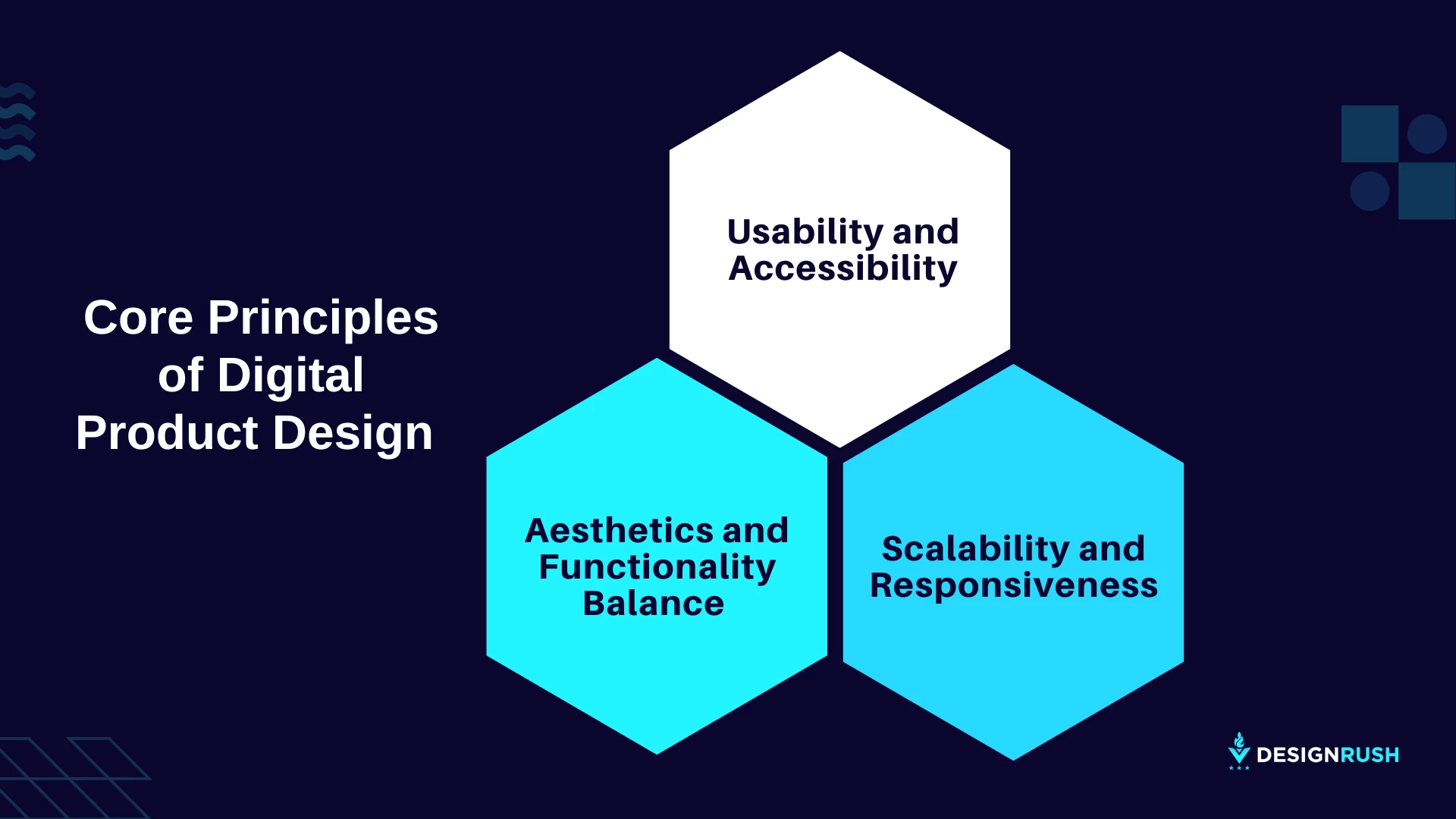 Core Principles of Digital Product Design

Usability and Accessibility

Aesthetics and Functionality Balance

Scalability and Responsiveness

DESIGNRUSH